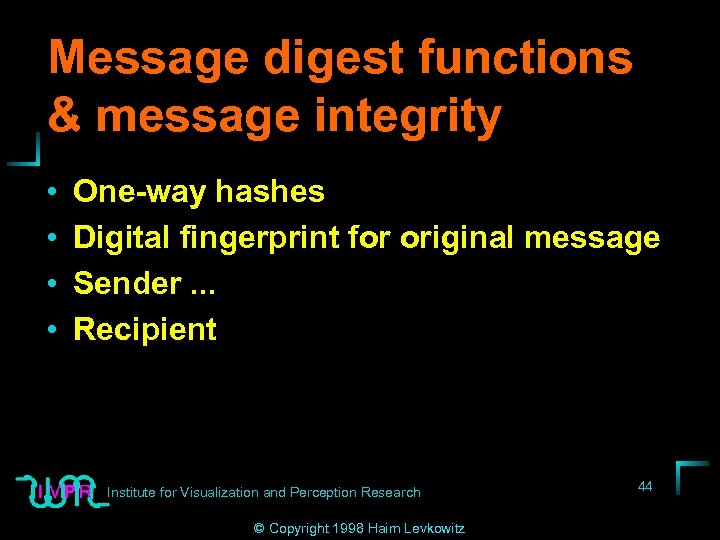 Message digest functions & message integrity

• One-way hashes
• Digital fingerprint for original message
• Sender ...
• Recipient

IVPR Institute for Visualization and Perception Research

44

© Copyright 1998 Haim Levkowitz